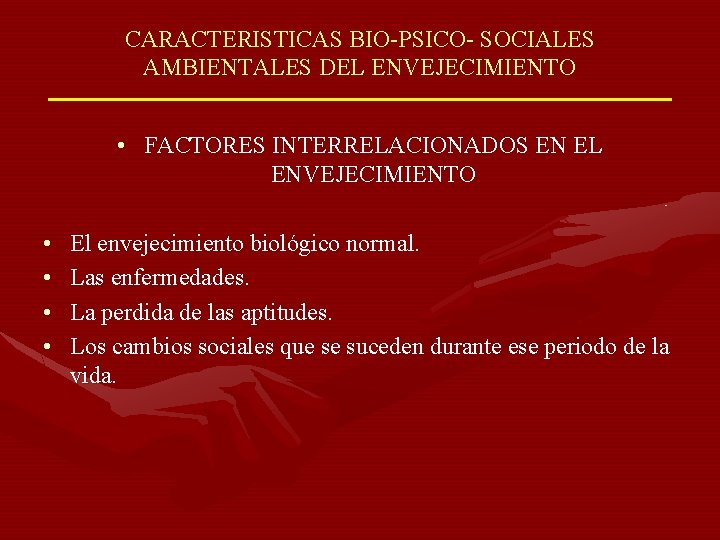 CARACTERISTICAS BIO-PSICO- SOCIALES AMBIENTALES DEL ENVEJECIMIENTO

• FACTORES INTERRELACIONADOS EN EL ENVEJECIMIENTO

• El envejecimiento biológico normal.
• Las enfermedades.
• La perdida de las aptitudes.
• Los cambios sociales que se suceden durante ese periodo de la vida.